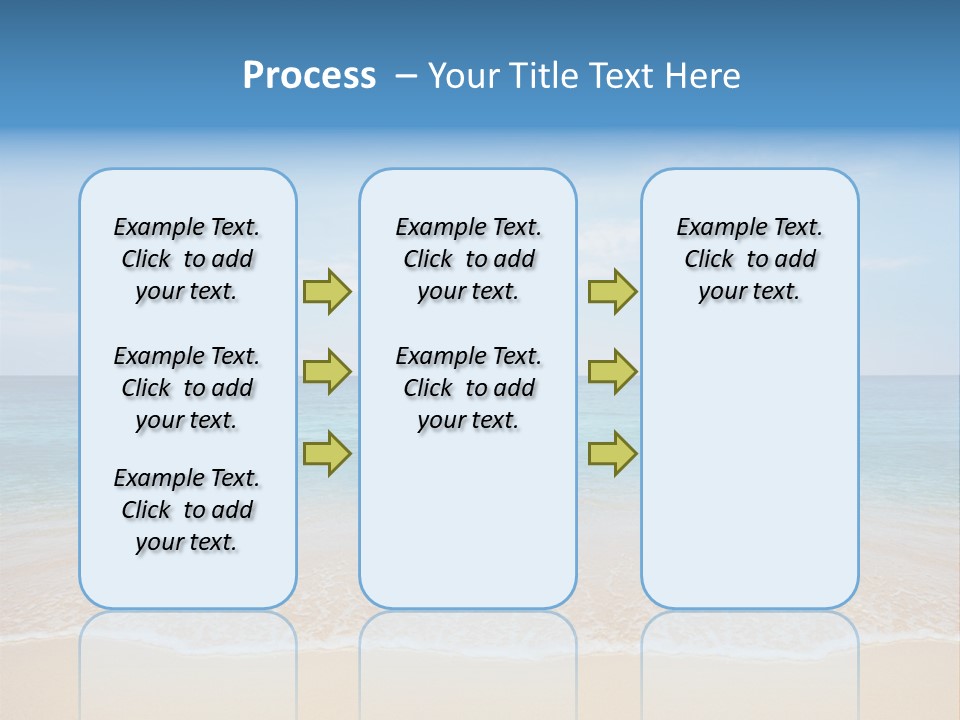 Process – Your Title Text Here

Example Text. Click to add your text.

Example Text. Click to add your text.

Example Text. Click to add your text.

Example Text. Click to add your text.

Example Text. Click to add your text.

Example Text. Click to add your text.